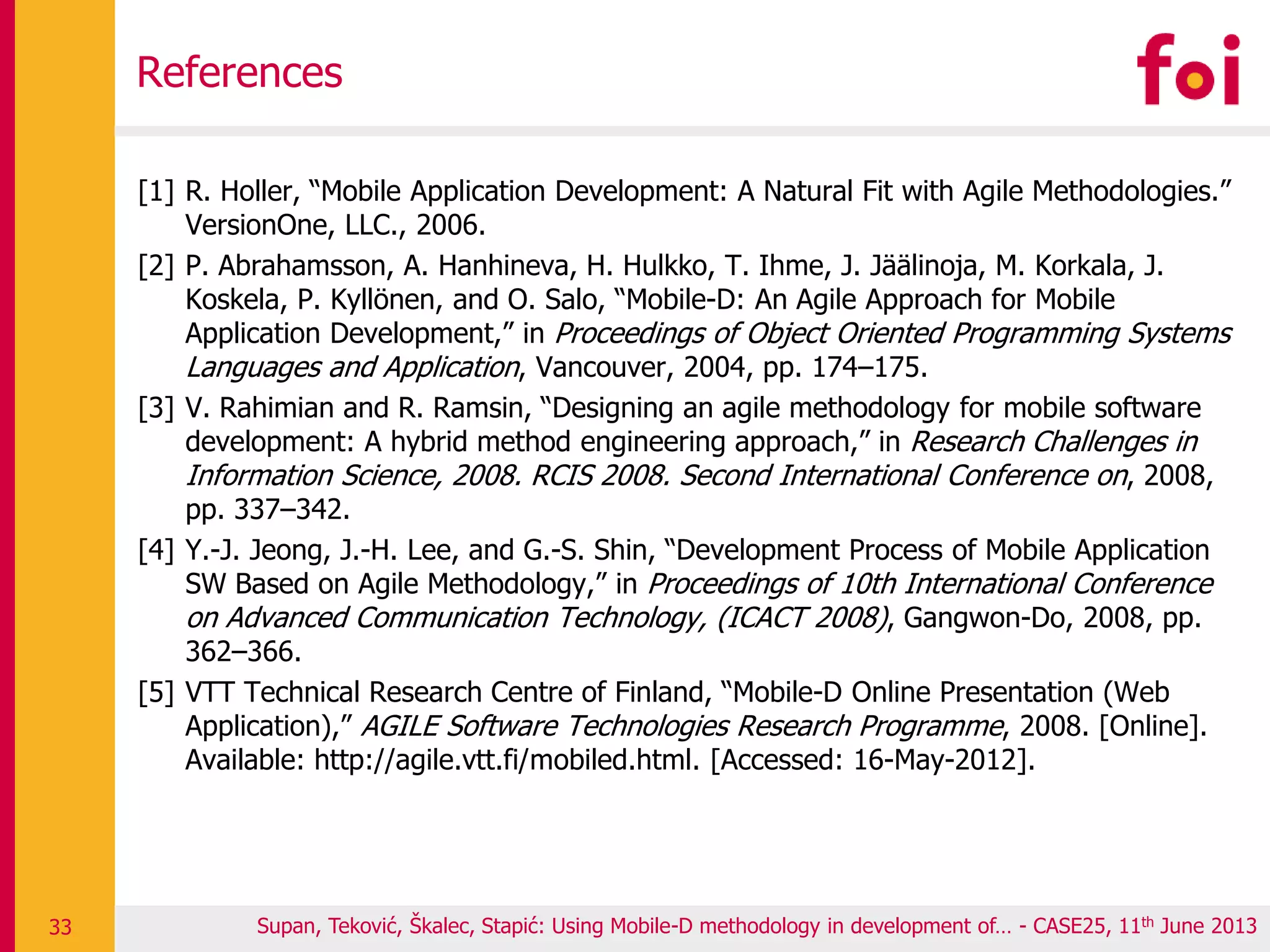 References

foi

[1] R. Holler, “Mobile Application Development: A Natural Fit with Agile Methodologies.” VersionOne, LLC., 2006.

[2] P. Abrahamsson, A. Hanhineva, H. Hulkko, T. Ihme, J. Jäälinoja, M. Korkala, J. Koskela, P. Kyllönen, and O. Salo, “Mobile-D: An Agile Approach for Mobile Application Development,” in Proceedings of Object Oriented Programming Systems Languages and Application, Vancouver, 2004, pp. 174–175.

[3] V. Rahimian and R. Ramsin, “Designing an agile methodology for mobile software development: A hybrid method engineering approach,” in Research Challenges in Information Science, 2008. RCIS 2008. Second International Conference on, 2008, pp. 337–342.

[4] Y.-J. Jeong, J.-H. Lee, and G.-S. Shin, “Development Process of Mobile Application SW Based on Agile Methodology,” in Proceedings of 10th International Conference on Advanced Communication Technology, (ICACT 2008), Gangwon-Do, 2008, pp. 362–366.

[5] VTT Technical Research Centre of Finland, “Mobile-D Online Presentation (Web Application),” AGILE Software Technologies Research Programme, 2008. [Online]. Available: http://agile.vtt.fi/mobiled.html. [Accessed: 16-May-2012].

33

Supan, Teković, Škalec, Stapić: Using Mobile-D methodology in development of... - CASE25, 11$^{th}$ June 2013